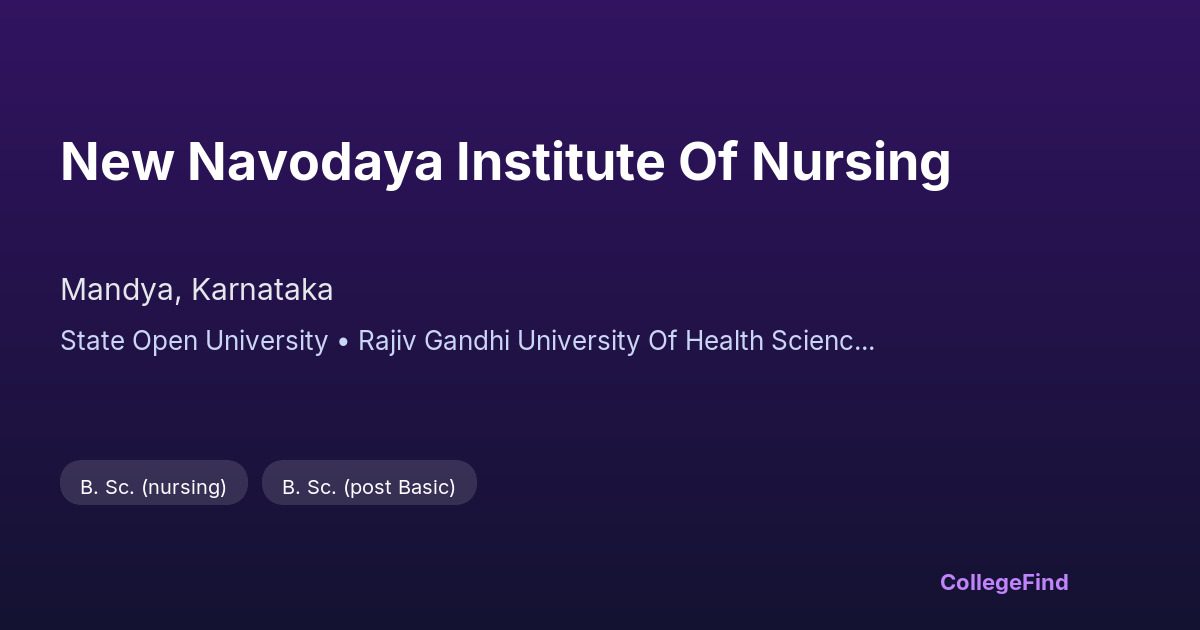 New Navodaya Institute Of Nursing

Mandya, Karnataka

State Open University • Rajiv Gandhi University Of Health Scienc...

B. Sc. (nursing)

B. Sc. (post Basic)

CollegeFind